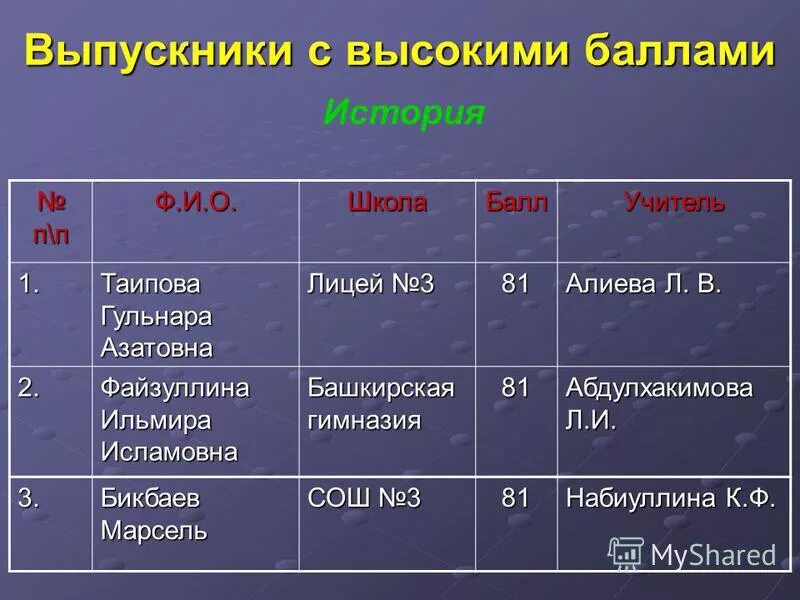 Выпускники с высокими баллами

История

| № п\п | Ф.И.О. | Школа | Балл | Учитель |
|---|---|---|---|---|
| 1. | Таипова Гульнара Азатовна | Лицей №3 | 81 | Алиева Л. В. |
| 2. | Файзуллина Ильмира Исламовна | Башкирская гимназия | 81 | Абдулхакимова Л.И. |
| 3. | Бикбаев Марсель | СОШ №3 | 81 | Набиуллина К.Ф. |

MyShared